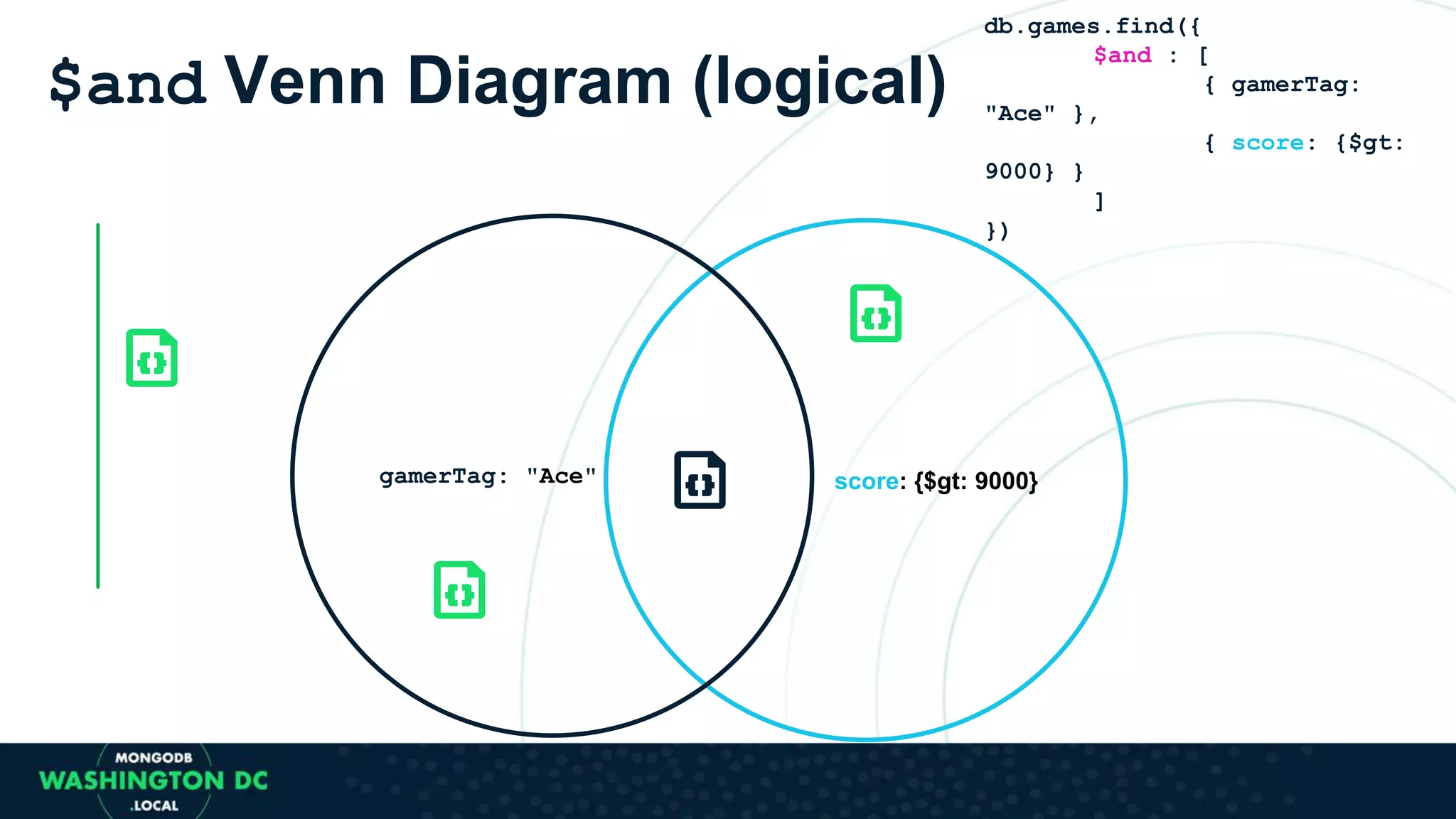 $and Venn Diagram (logical)

db.games.find({
$and : [
{ gamerTag: "Ace" },
{ score: {$gt: 9000} }
]
})

gamerTag: "Ace"

score: {$gt: 9000}

MONGODB
WASHINGTON DC
.LOCAL